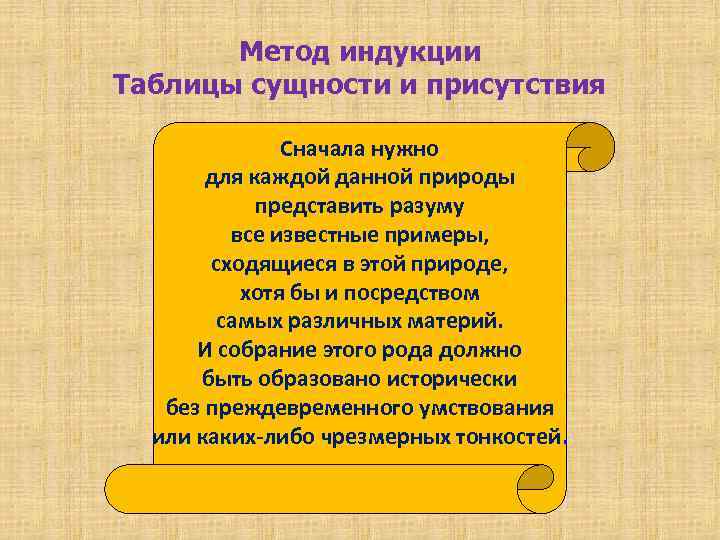 Метод индукции
Таблицы сущности и присутствия

Сначала нужно для каждой данной природы представить разуму все известные примеры, сходящиеся в этой природе, хотя бы и посредством самых различных материй. И собрание этого рода должно быть образовано исторически без преждевременного умствования или каких-либо чрезмерных тонкостей.